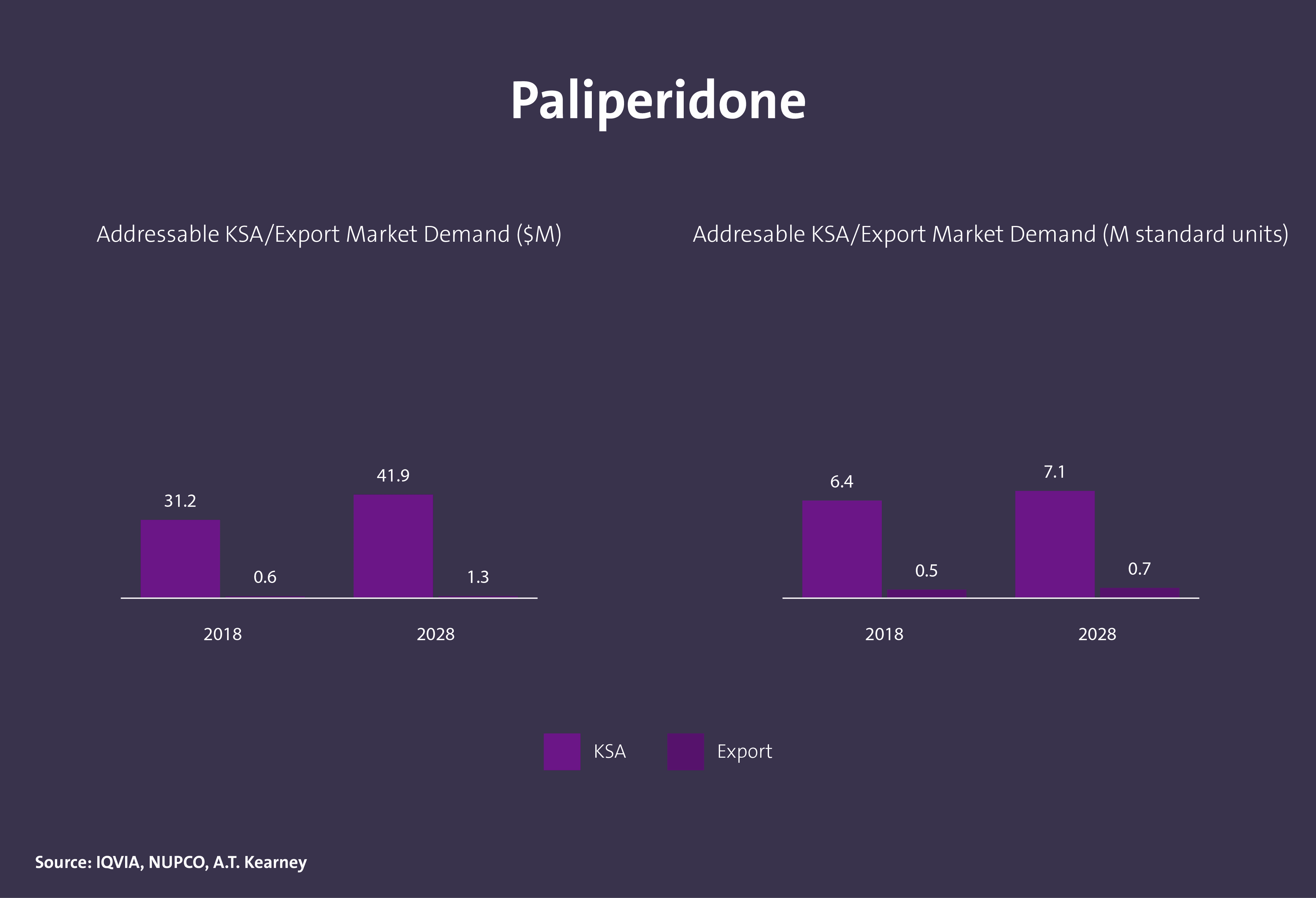 Paliperidone

Addressable KSA/Export Market Demand ($M)

31.2
0.6
41.9
1.3
2018
2028

Addresable KSA/Export Market Demand (M standard units)

6.4
0.5
7.1
0.7
2018
2028

KSA
Export

Source: IQVIA, NUPCO, A.T. Kearney